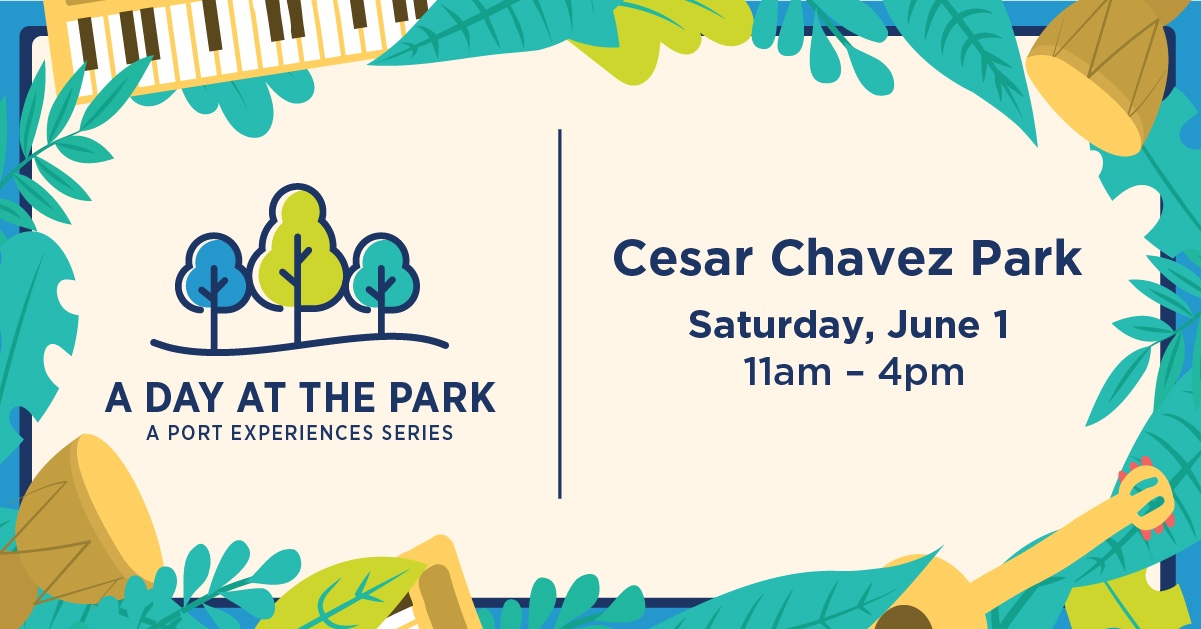 A DAY AT THE PARK
A PORT EXPERIENCES SERIES

Cesar Chavez Park
Saturday, June 1
11am – 4pm